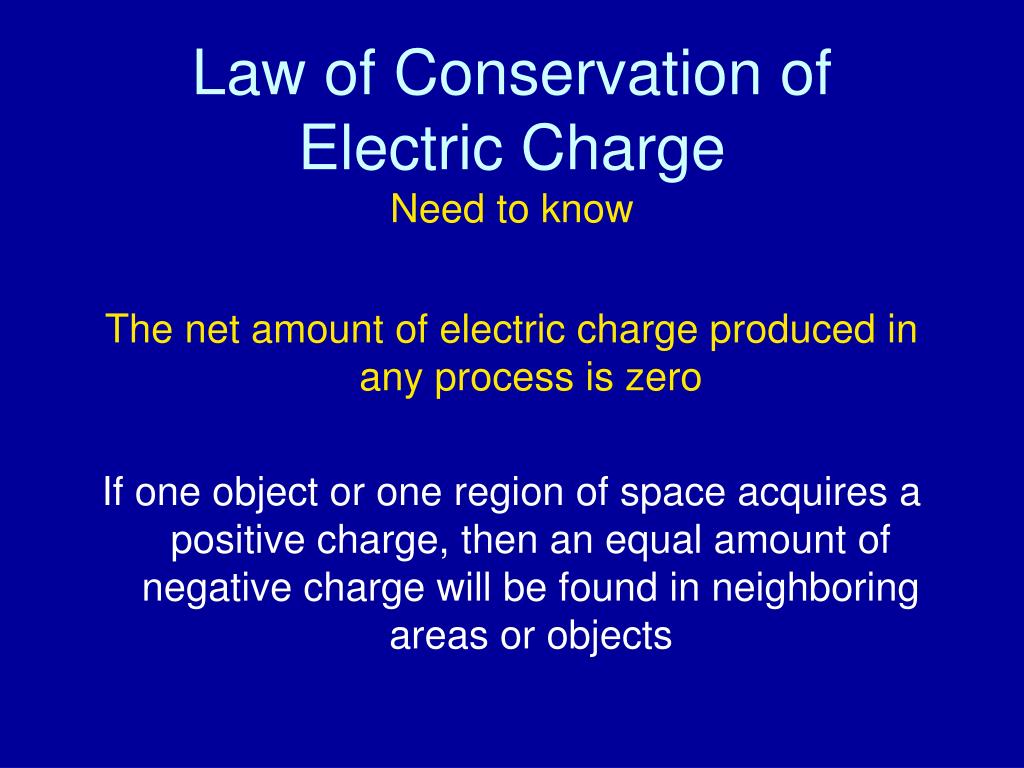 Law of Conservation of Electric Charge
Need to know

The net amount of electric charge produced in any process is zero

If one object or one region of space acquires a positive charge, then an equal amount of negative charge will be found in neighboring areas or objects